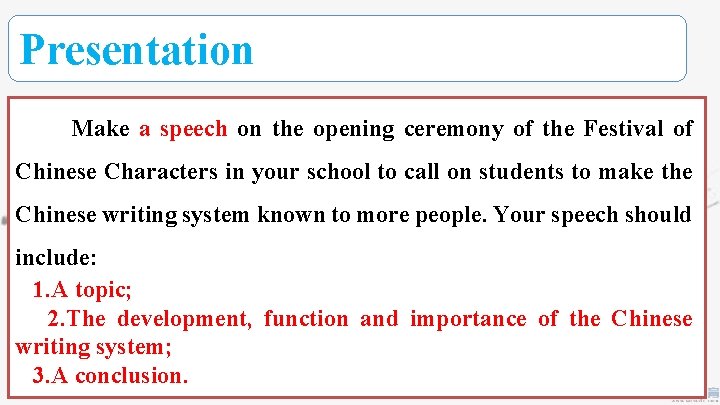 Presentation

Make a speech on the opening ceremony of the Festival of Chinese Characters in your school to call on students to make the Chinese writing system known to more people. Your speech should include:

1.A topic;

2.The development, function and importance of the Chinese writing system;

3.A conclusion.